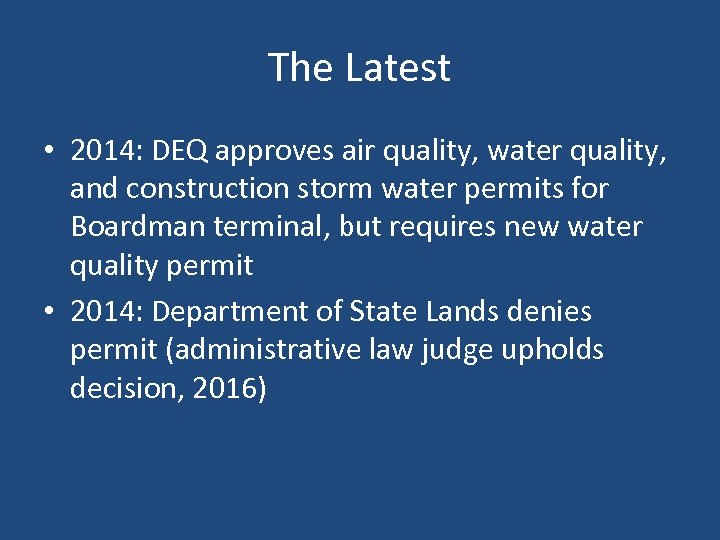 The Latest

• 2014: DEQ approves air quality, water quality, and construction storm water permits for Boardman terminal, but requires new water quality permit

• 2014: Department of State Lands denies permit (administrative law judge upholds decision, 2016)